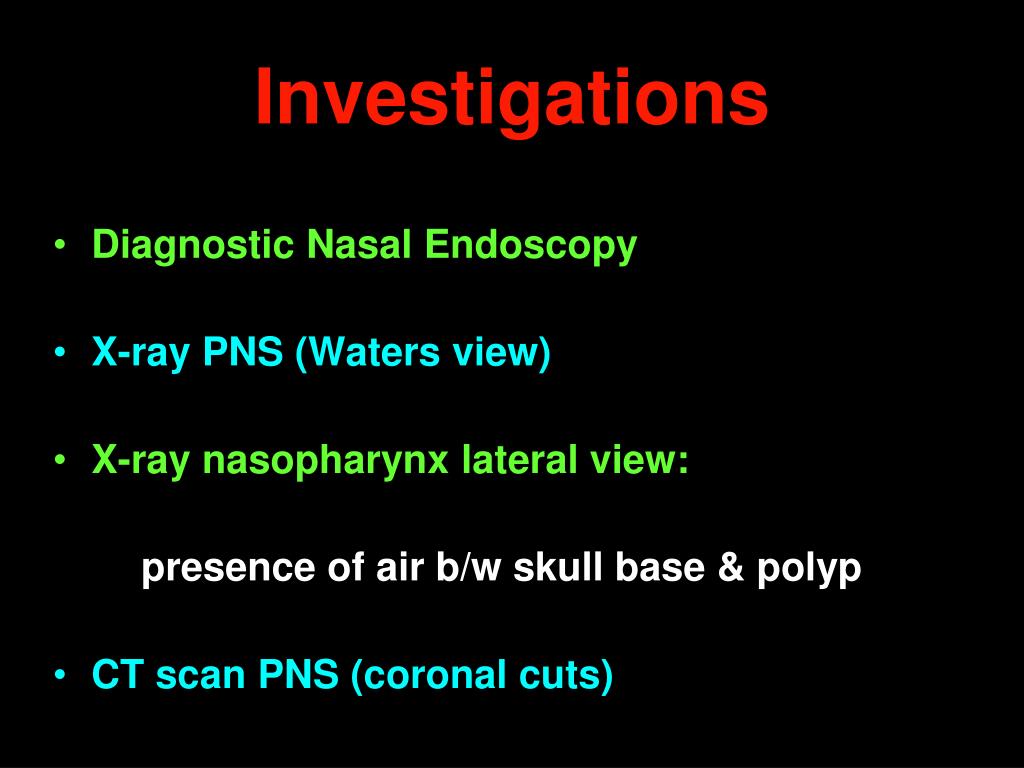 Investigations

• Diagnostic Nasal Endoscopy

• X-ray PNS (Waters view)

• X-ray nasopharynx lateral view:

presence of air b/w skull base & polyp

• CT scan PNS (coronal cuts)